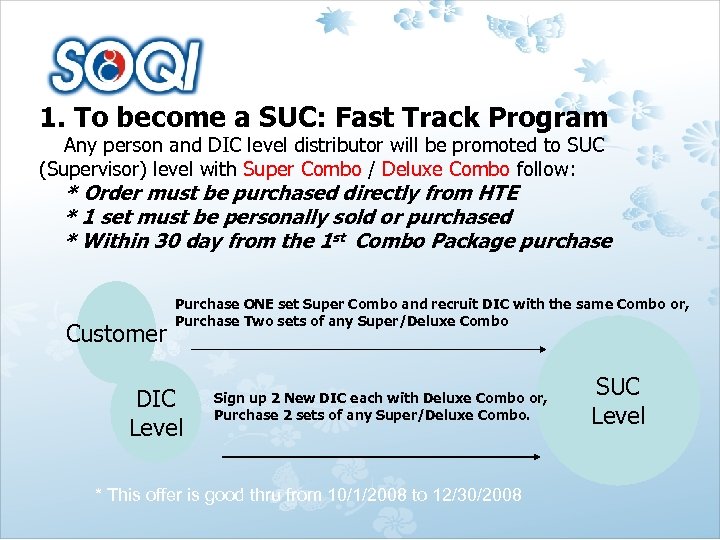 SOQI

1. To become a SUC: Fast Track Program

Any person and DIC level distributor will be promoted to SUC (Supervisor) level with Super Combo / Deluxe Combo follow:
* Order must be purchased directly from HTE
* 1 set must be personally sold or purchased
* Within 30 day from the 1$^{st}$ Combo Package purchase

Customer

Purchase ONE set Super Combo and recruit DIC with the same Combo or, Purchase Two sets of any Super/Deluxe Combo

DIC Level

Sign up 2 New DIC each with Deluxe Combo or, Purchase 2 sets of any Super/Deluxe Combo.

SUC Level

* This offer is good thru from 10/1/2008 to 12/30/2008